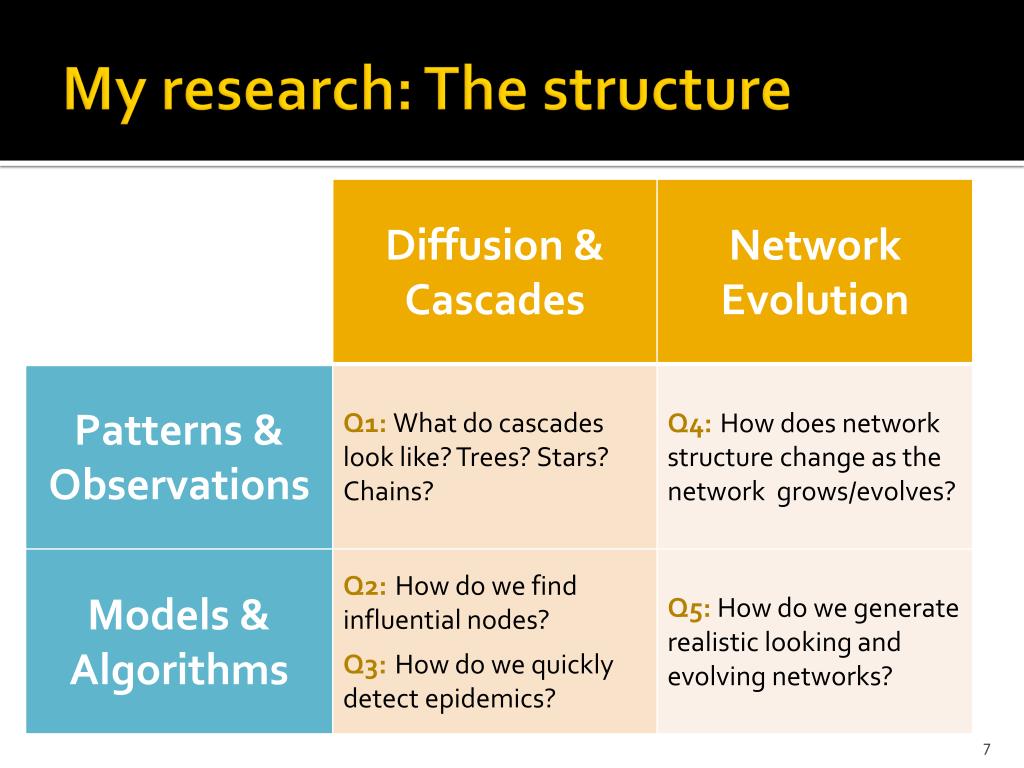 My research: The structure

| | Diffusion & Cascades | Network Evolution |
|---|---|---|
| Patterns & Observations | Q1: What do cascades look like? Trees? Stars? Chains? | Q4: How does network structure change as the network grows/evolves? |
| Models & Algorithms | Q2: How do we find influential nodes? Q3: How do we quickly detect epidemics? | Q5: How do we generate realistic looking and evolving networks? |

7